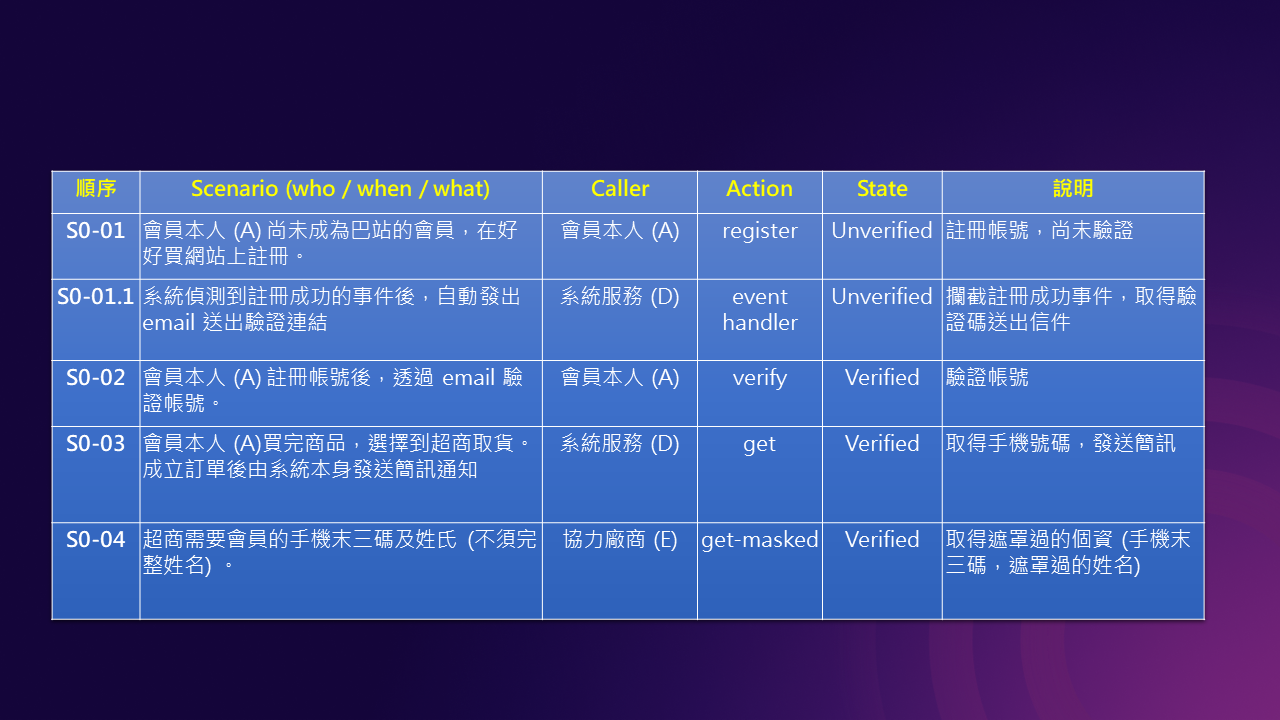 | 順序 | Scenario (who / when / what) | Caller | Action | State | 說明 |
|---|---|---|---|---|---|
| S0-01 | 會員本人 (A) 尚未成為巴站的會員，在好好買網站上註冊。 | 會員本人 (A) | register | Unverified | 註冊帳號，尚未驗證 |
| S0-01.1 | 系統偵測到註冊成功的事件後，自動發出 email 送出驗證連結 | 系統服務 (D) | event handler | Unverified | 攔截註冊成功事件，取得驗證碼送出信件 |
| S0-02 | 會員本人 (A) 註冊帳號後，透過 email 驗證帳號。 | 會員本人 (A) | verify | Verified | 驗證帳號 |
| S0-03 | 會員本人 (A)買完商品，選擇到超商取貨。成立訂單後由系統本身發送簡訊通知 | 系統服務 (D) | get | Verified | 取得手機號碼，發送簡訊 |
| S0-04 | 超商需要會員的手機末三碼及姓氏 (不須完整姓名) 。 | 協力廠商 (E) | get-masked | Verified | 取得遮罩過的個資 (手機末三碼，遮罩過的姓名) |